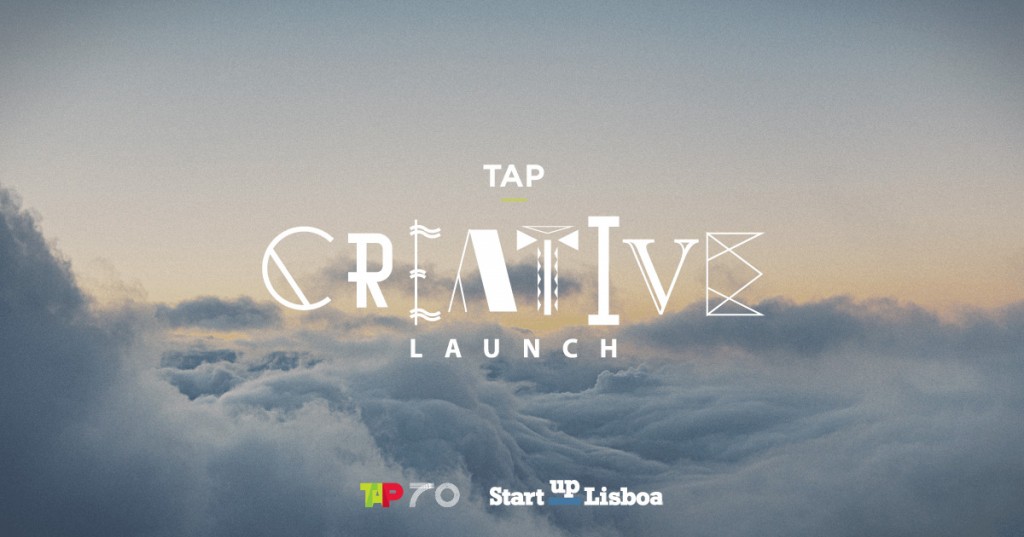 TAP

CREATIVE
LAUNCH

TAP 70

Start up Lisboa